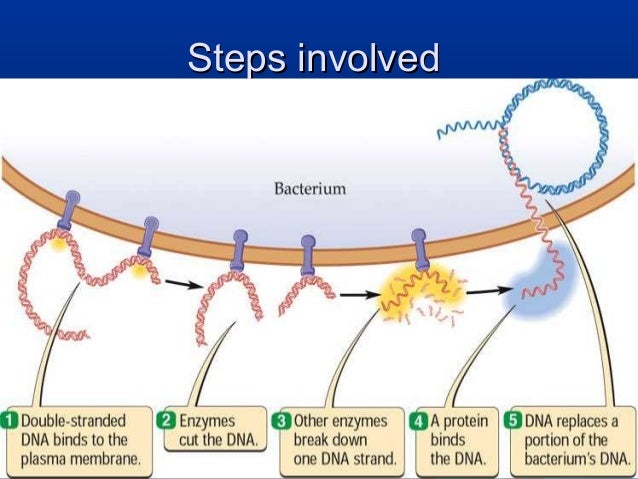 Steps involved

Bacterium

1 Double-stranded DNA binds to the plasma membrane.

2 Enzymes cut the DNA.

3 Other enzymes break down one DNA strand.

4 A protein binds the DNA.

5 DNA replaces a portion of the bacterium's DNA.